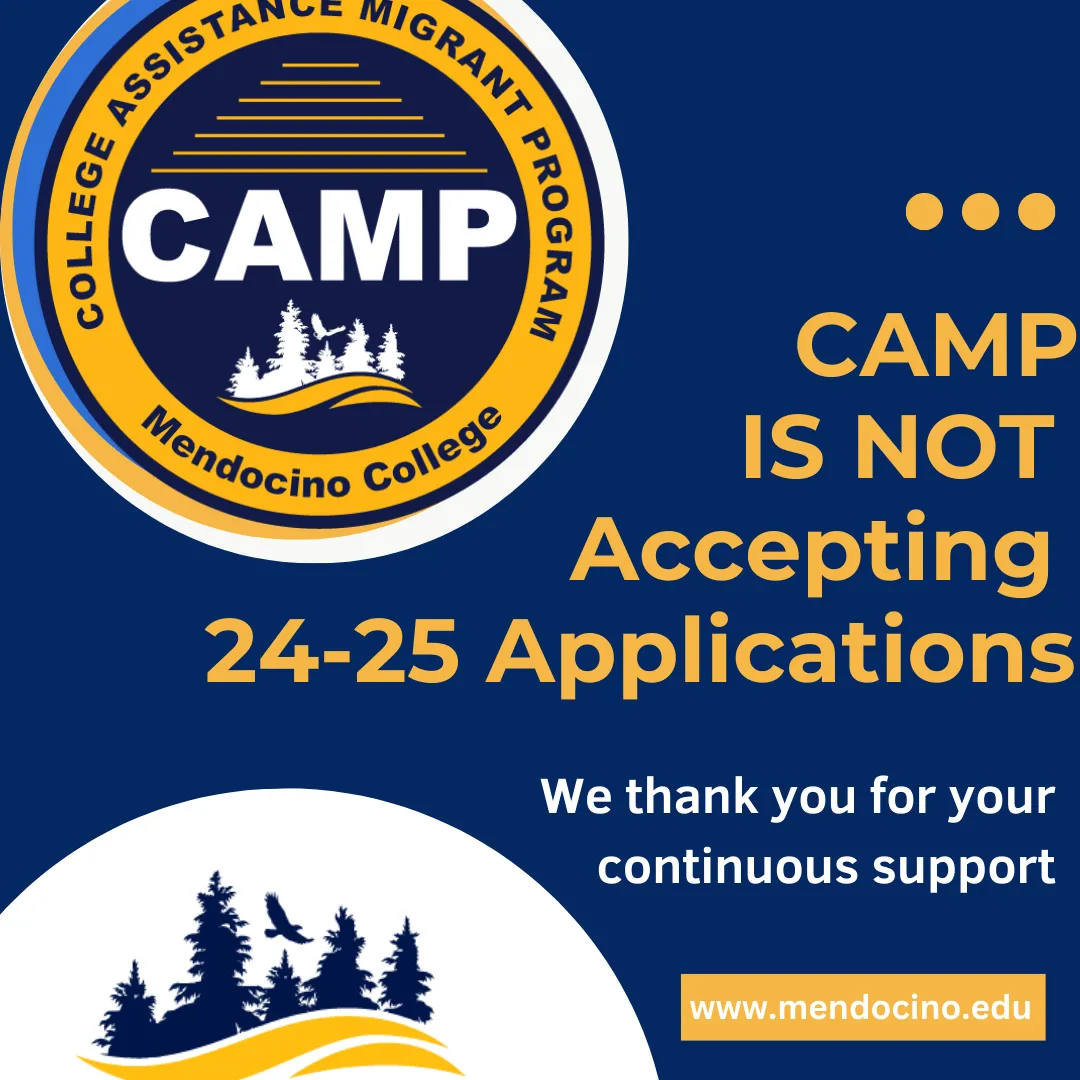 COLLEGE ASSISTANCE MIGRANT PROGRAM
CAMP
Mendocino College

CAMP IS NOT Accepting 24-25 Applications

We thank you for your continuous support

www.mendocino.edu